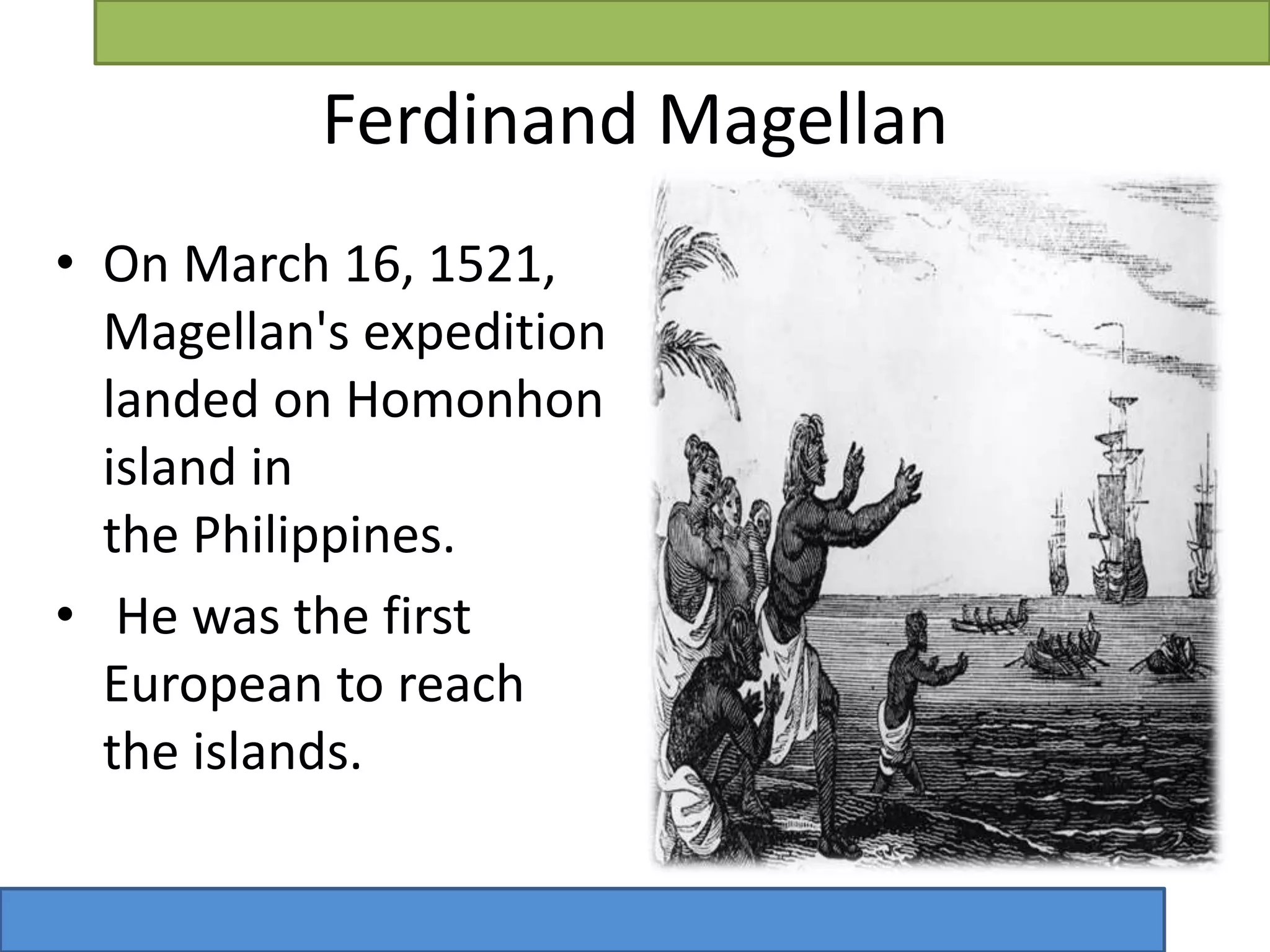 Ferdinand Magellan

• On March 16, 1521, Magellan's expedition landed on Homonhon island in the Philippines.

• He was the first European to reach the islands.